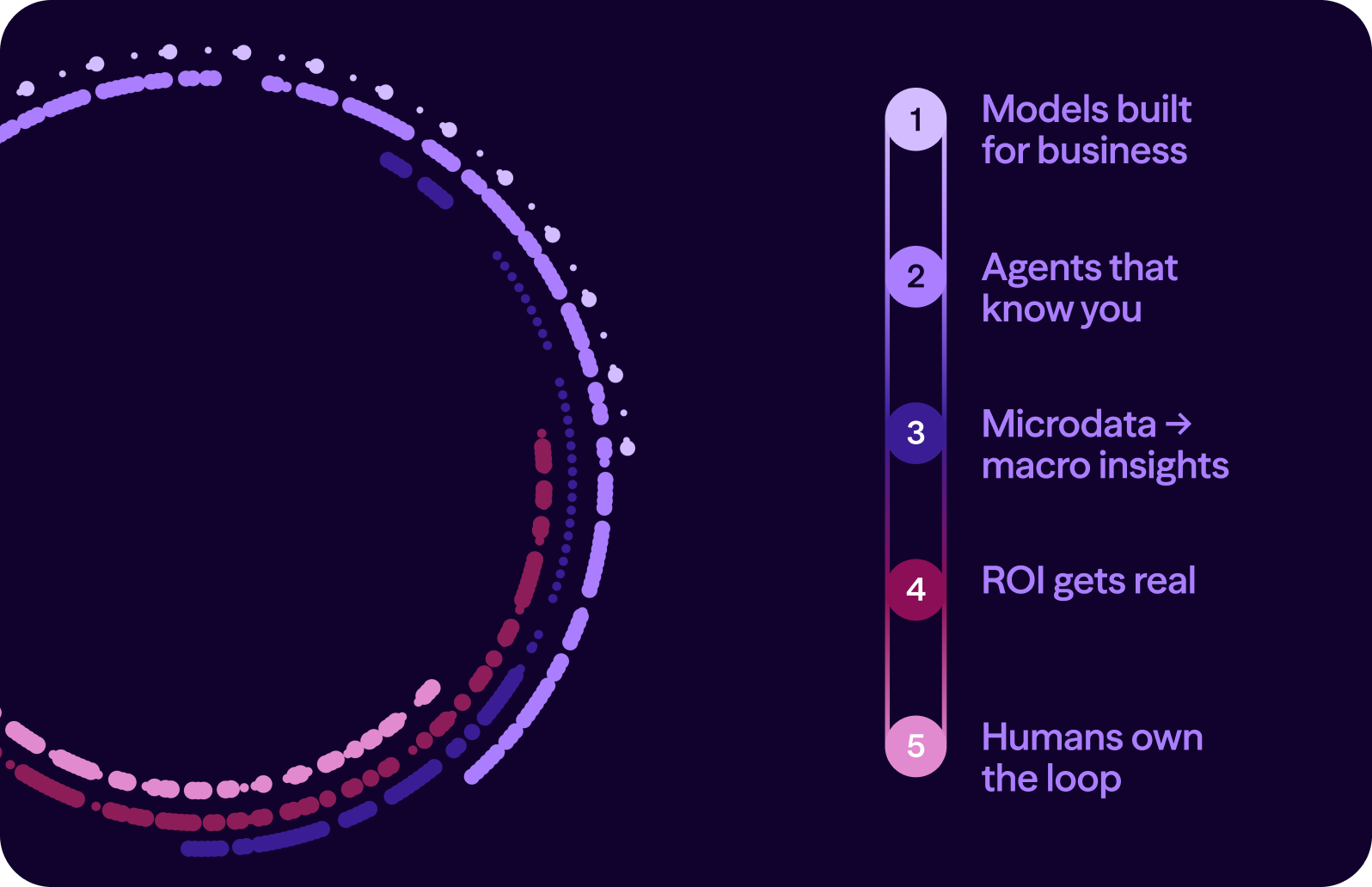 1 Models built for business

2 Agents that know you

3 Microdata → macro insights

4 ROI gets real

5 Humans own the loop